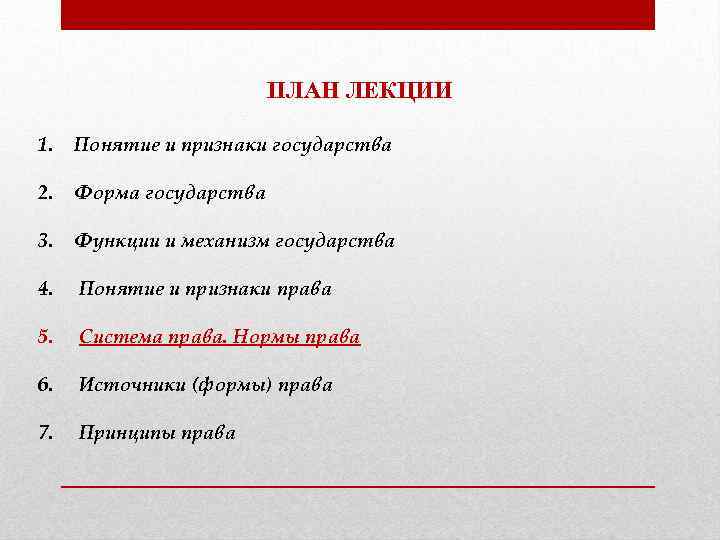 ПЛАН ЛЕКЦИИ

1. Понятие и признаки государства

2. Форма государства

3. Функции и механизм государства

4. Понятие и признаки права

5. Система права. Нормы права

6. Источники (формы) права

7. Принципы права